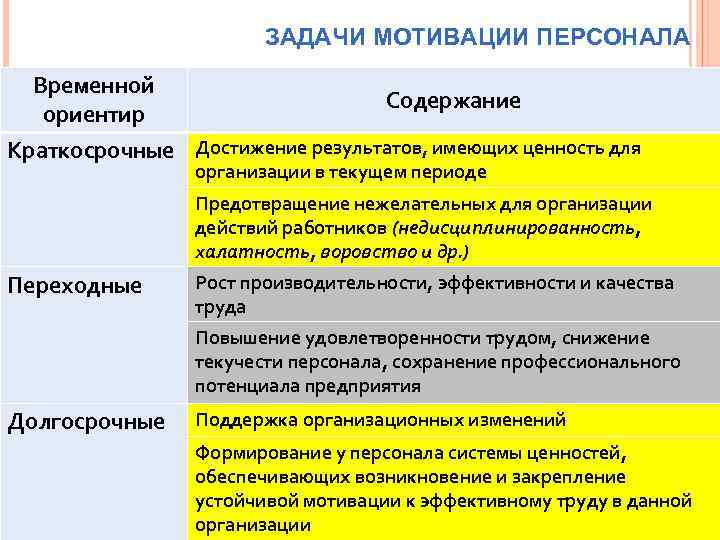 ЗАДАЧИ МОТИВАЦИИ ПЕРСОНАЛА

| Временной ориентир | Содержание |
|---|---|
| Краткосрочные | Достижение результатов, имеющих ценность для организации в текущем периоде |
| | Предотвращение нежелательных для организации действий работников (недисциплинированность, халатность, воровство и др.) |
| Переходные | Рост производительности, эффективности и качества труда |
| | Повышение удовлетворенности трудом, снижение текучести персонала, сохранение профессионального потенциала предприятия |
| Долгосрочные | Поддержка организационных изменений |
| | Формирование у персонала системы ценностей, обеспечивающих возникновение и закрепление устойчивой мотивации к эффективному труду в данной организации |